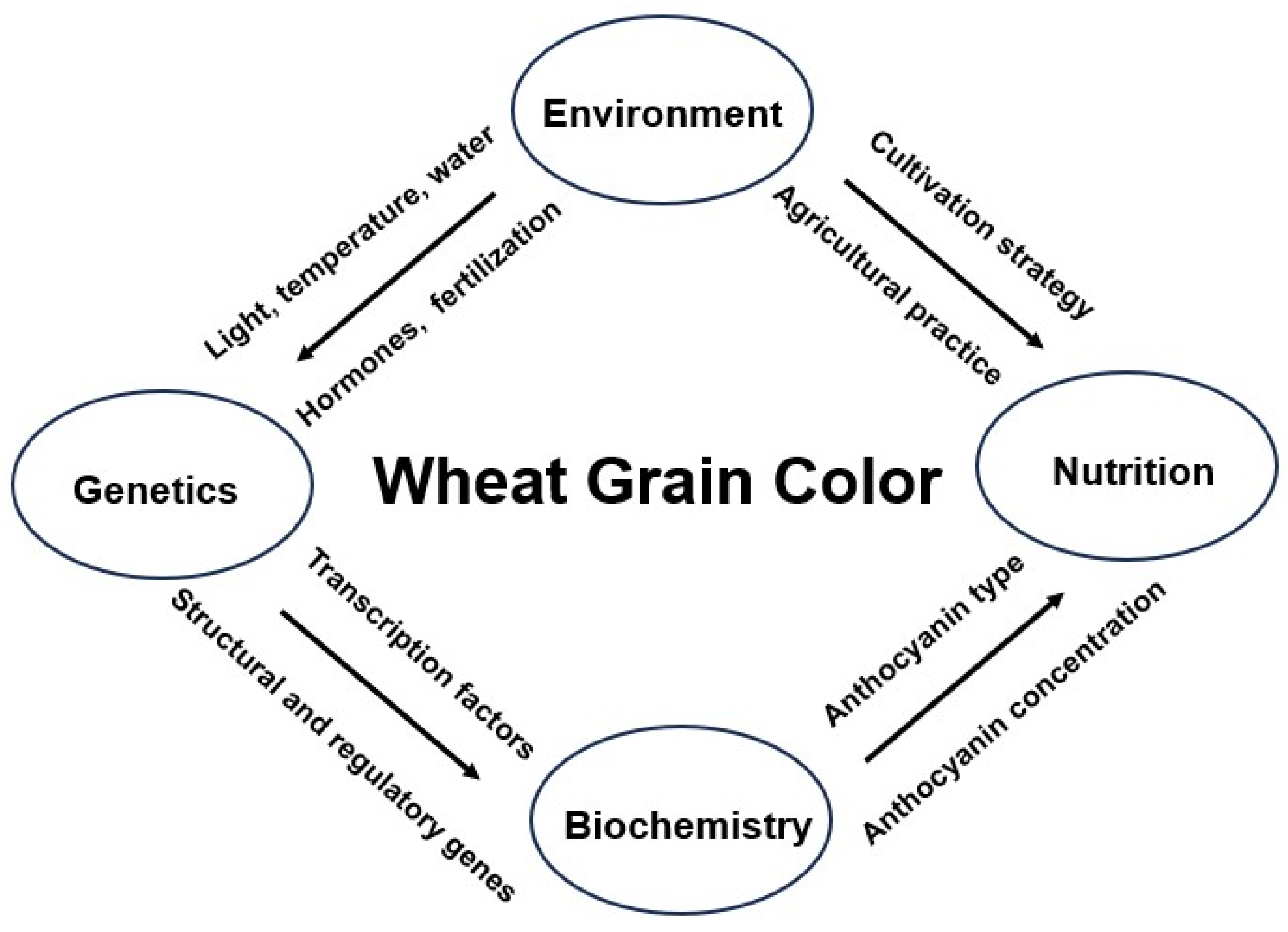 Environment

Light, temperature, water

Hormones, fertilization

Cultivation strategy

Agricultural practice

Genetics

Wheat Grain Color

Nutrition

Transcription factors

Structural and regulatory genes

Anthocyanin type

Anthocyanin concentration

Biochemistry